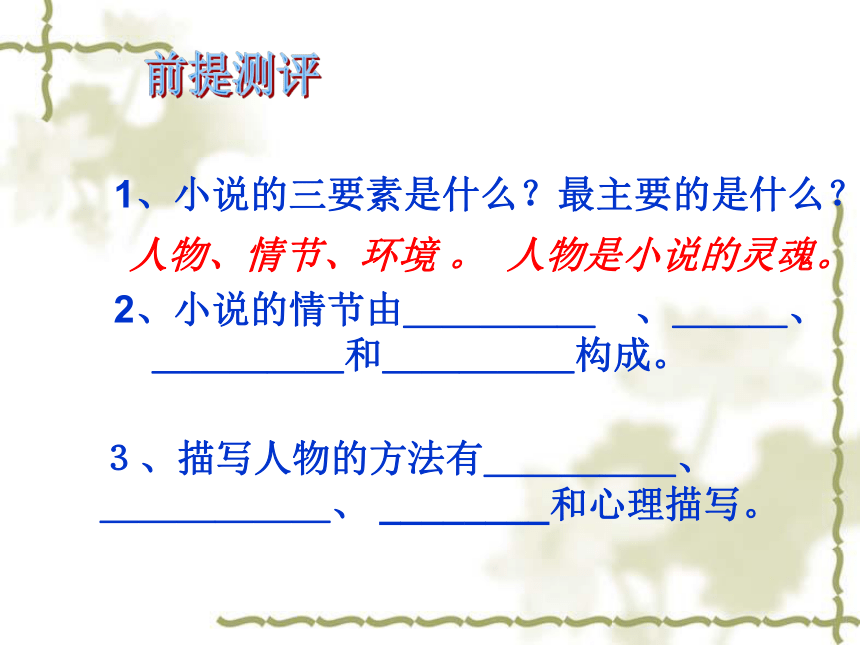 前提测评

1、小说的三要素是什么？最主要的是什么？

人物、情节、环境 。 人物是小说的灵魂。

2、小说的情节由__________ 、______、__________和__________构成。

3 、描写人物的方法有__________、____________、 _________和心理描写。